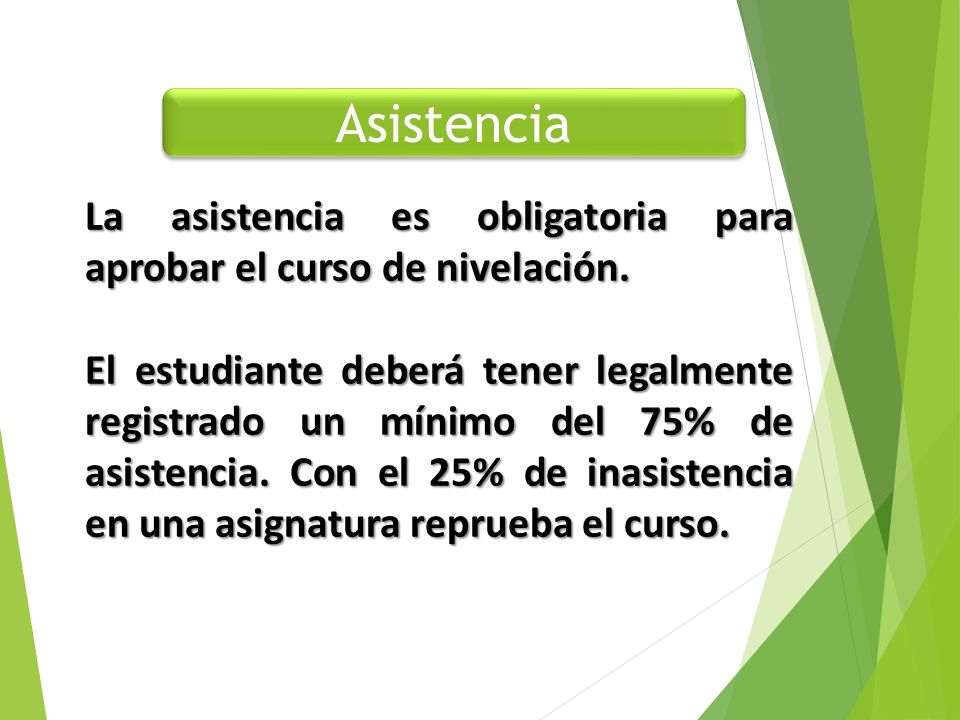 Asistencia

La asistencia es obligatoria para aprobar el curso de nivelación.

El estudiante deberá tener legalmente registrado un mínimo del 75% de asistencia. Con el 25% de inasistencia en una asignatura reprueba el curso.